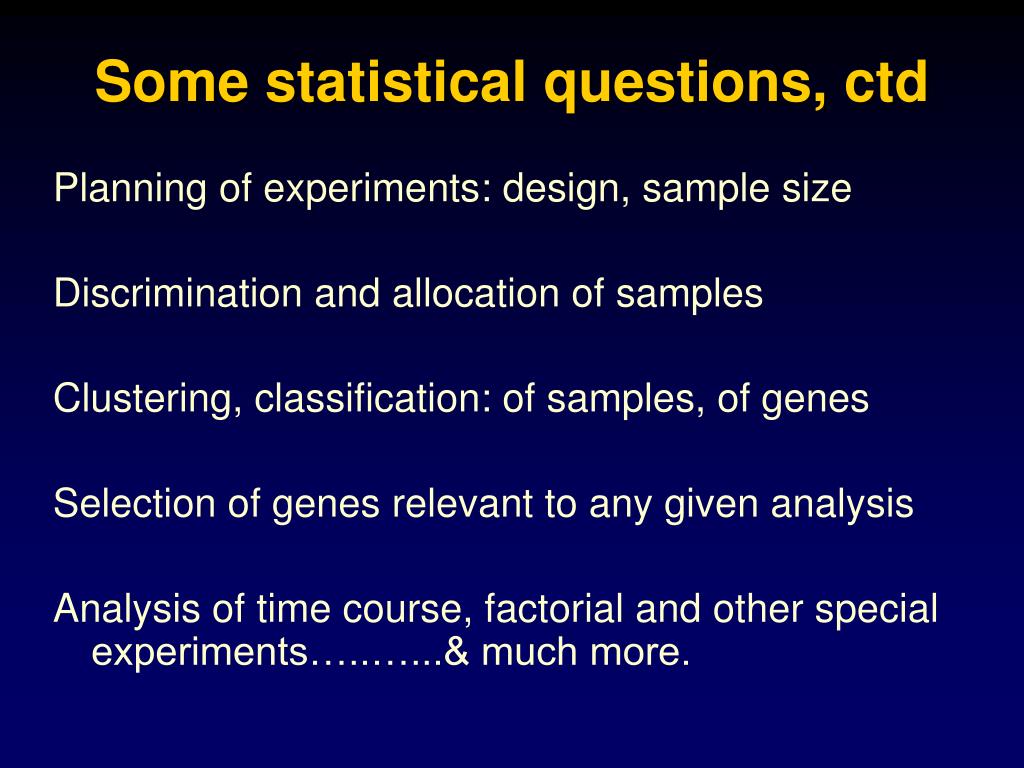 Some statistical questions, ctd

Planning of experiments: design, sample size

Discrimination and allocation of samples

Clustering, classification: of samples, of genes

Selection of genes relevant to any given analysis

Analysis of time course, factorial and other special experiments…..…...& much more.